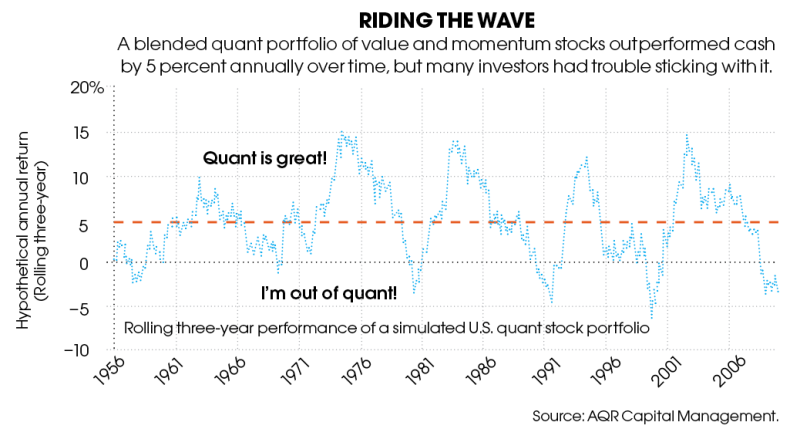 RIDING THE WAVE

A blended quant portfolio of value and momentum stocks outperformed cash by 5 percent annually over time, but many investors had trouble sticking with it.

Hypothetical annual return (Rolling three-year)

20%
15
10
5
0
−5
−10

Quant is great!

I'm out of quant!

Rolling three-year performance of a simulated U.S. quant stock portfolio

1956
1961
1966
1971
1976
1981
1986
1991
1996
2001
2006

Source: AQR Capital Management.